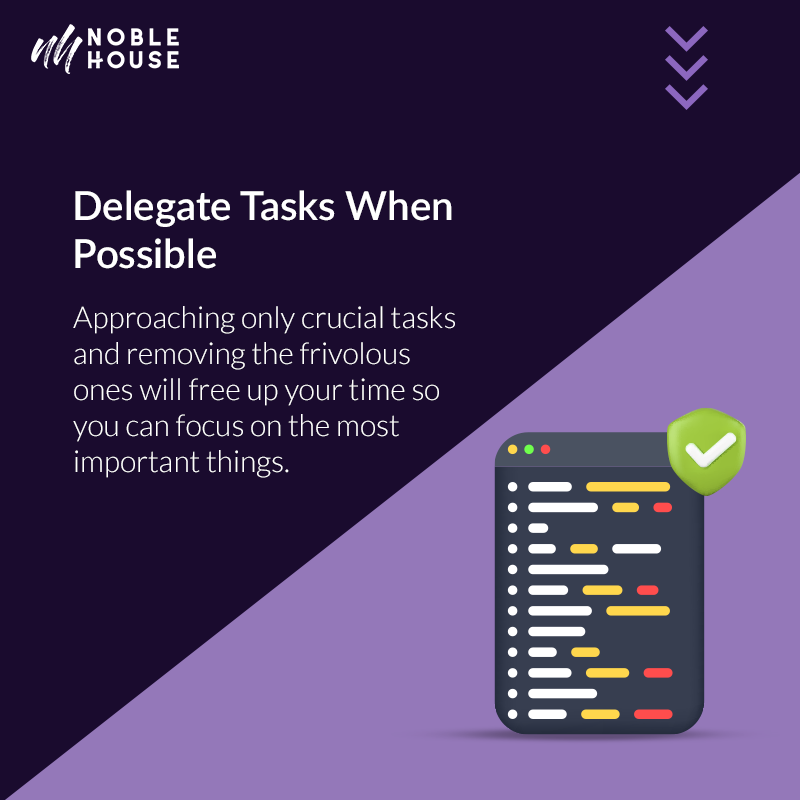 nh NOBLE HOUSE

Delegate Tasks When Possible

Approaching only crucial tasks and removing the frivolous ones will free up your time so you can focus on the most important things.